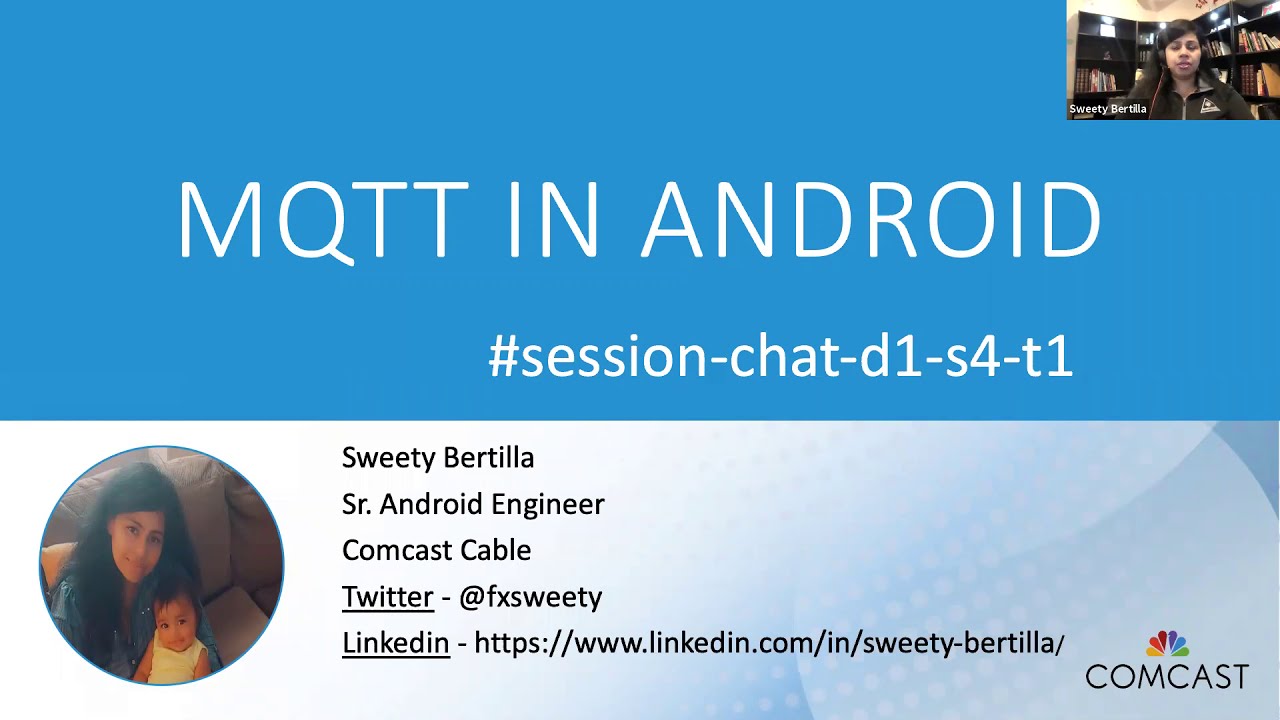 Sweety Bertilla

MQTT IN ANDROID

#session-chat-d1-s4-t1

Sweety Bertilla
Sr. Android Engineer
Comcast Cable
Twitter - @fxsweety
Linkedin - https://www.linkedin.com/in/sweety-bertilla/

COMCAST